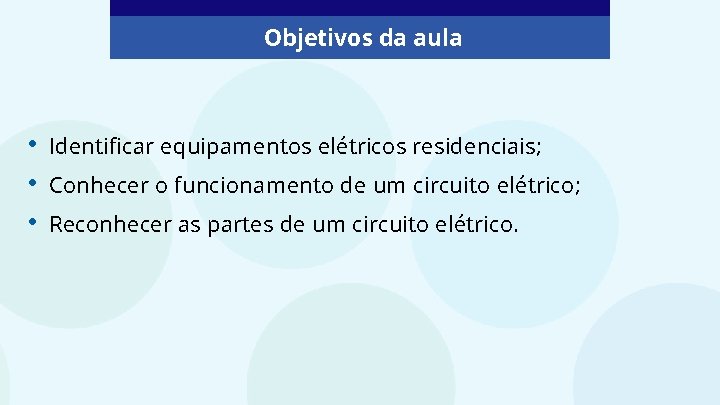 Objetivos da aula

• Identificar equipamentos elétricos residenciais;
• Conhecer o funcionamento de um circuito elétrico;
• Reconhecer as partes de um circuito elétrico.